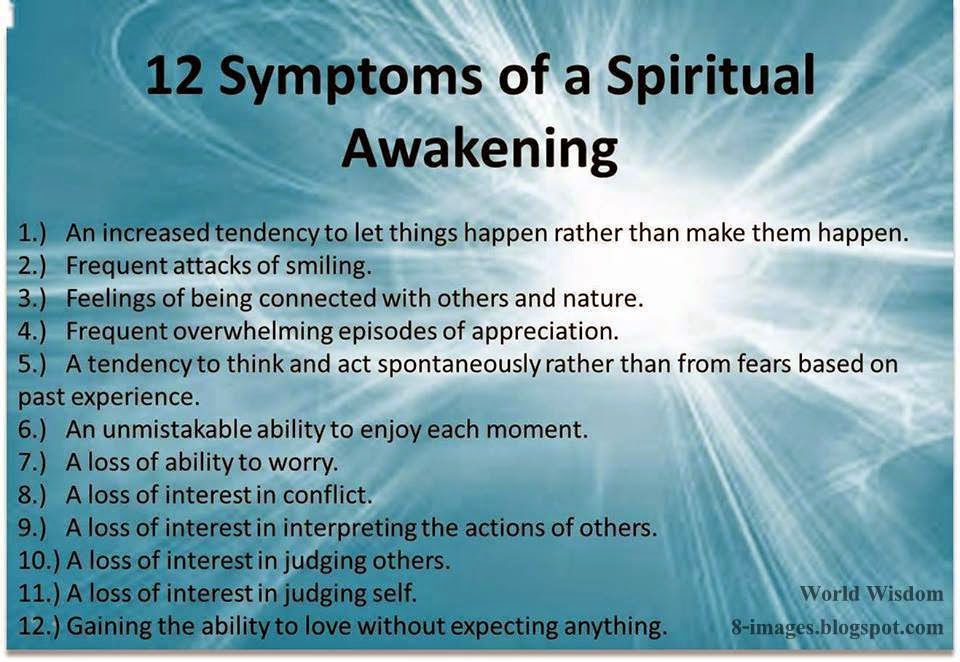 12 Symptoms of a Spiritual Awakening

1.) An increased tendency to let things happen rather than make them happen.
2.) Frequent attacks of smiling.
3.) Feelings of being connected with others and nature.
4.) Frequent overwhelming episodes of appreciation.
5.) A tendency to think and act spontaneously rather than from fears based on past experience.
6.) An unmistakable ability to enjoy each moment.
7.) A loss of ability to worry.
8.) A loss of interest in conflict.
9.) A loss of interest in interpreting the actions of others.
10.) A loss of interest in judging others.
11.) A loss of interest in judging self.
12.) Gaining the ability to love without expecting anything.

World Wisdom
8-images.blogspot.com